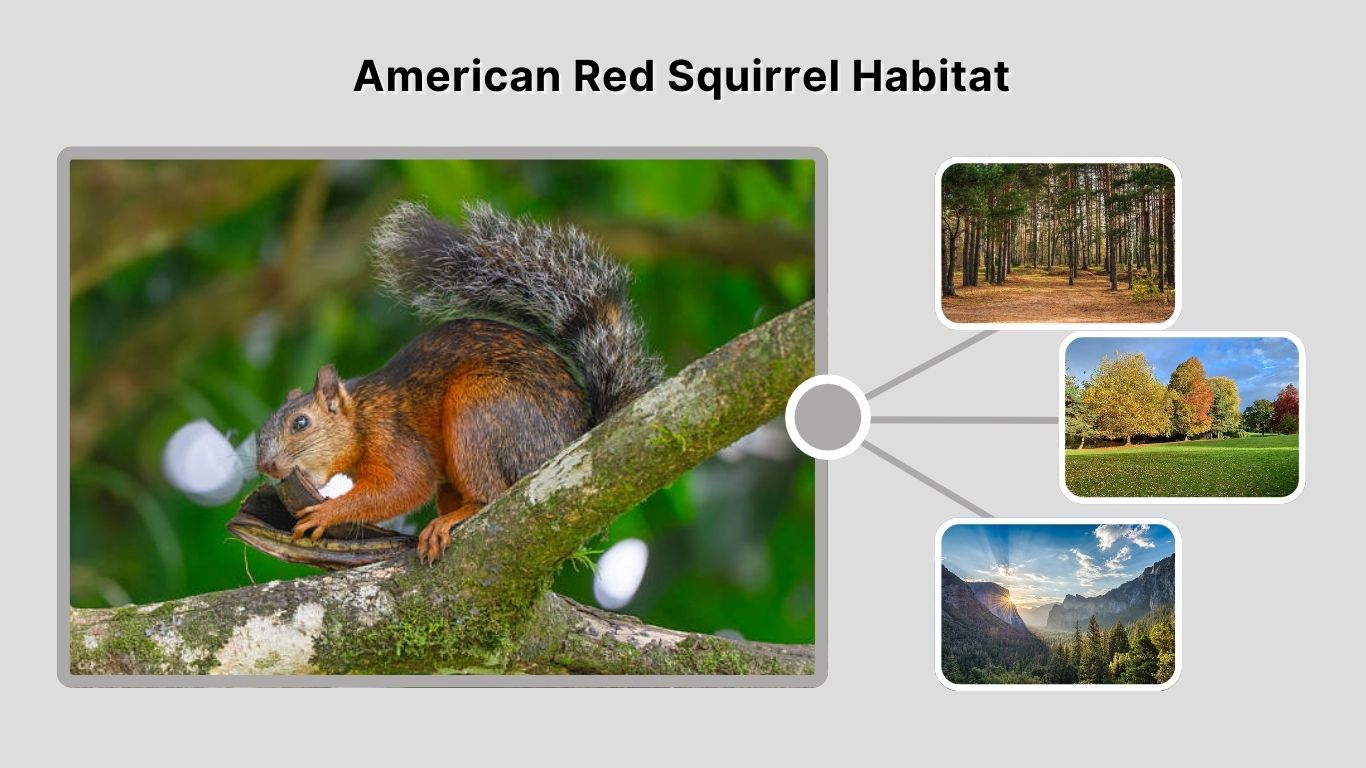 American Red Squirrel Habitat